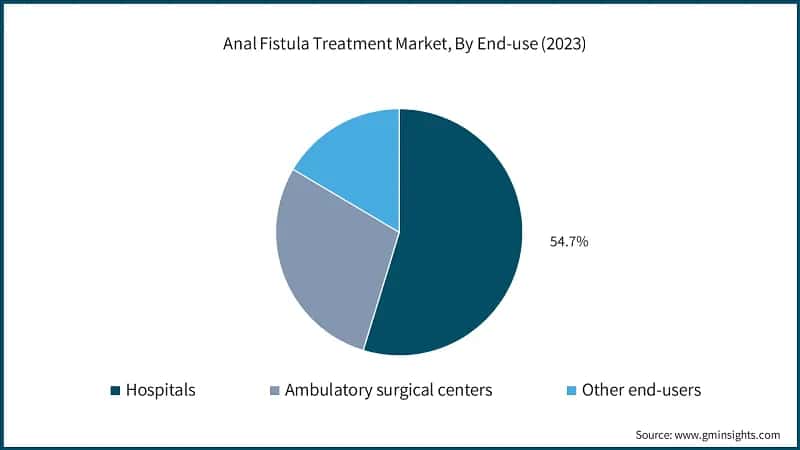 Anal Fistula Treatment Market, By End-use (2023)

54.7%

Hospitals
Ambulatory surgical centers
Other end-users

Source: www.gminsights.com